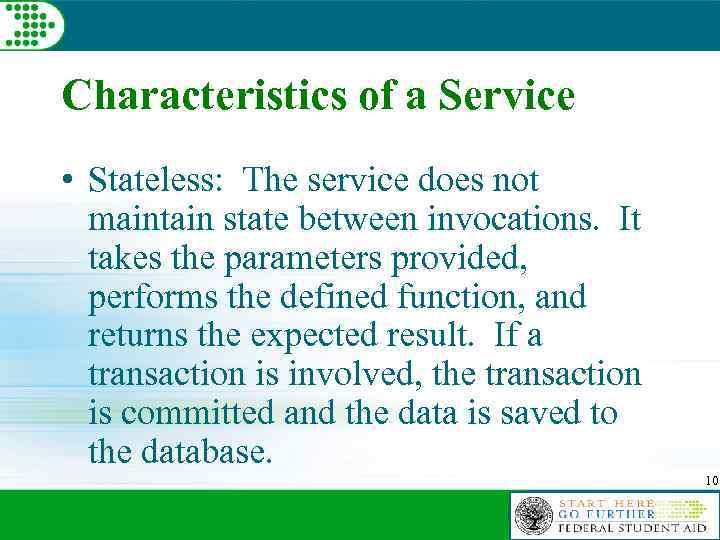 Characteristics of a Service

• Stateless: The service does not maintain state between invocations. It takes the parameters provided, performs the defined function, and returns the expected result. If a transaction is involved, the transaction is committed and the data is saved to the database.

10

START HERE
GO FURTHER
FEDERAL STUDENT AID